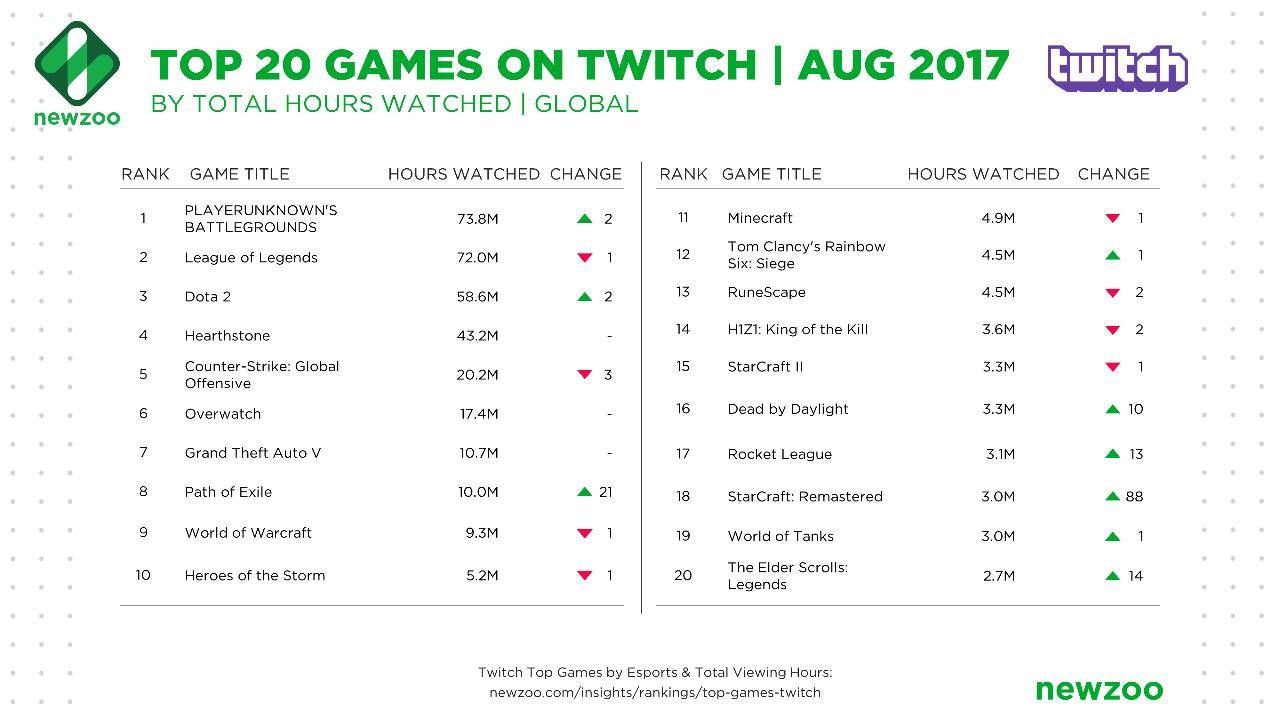 newzoo

TOP 20 GAMES ON TWITCH | AUG 2017
BY TOTAL HOURS WATCHED | GLOBAL

twitch

| RANK | GAME TITLE | HOURS WATCHED | CHANGE |
|---|---|---|---|
| 1 | PLAYERUNKNOWN'S BATTLEGROUNDS | 73.8M | ▲ 2 |
| 2 | League of Legends | 72.0M | ▼ 1 |
| 3 | Dota 2 | 58.6M | ▲ 2 |
| 4 | Hearthstone | 43.2M | - |
| 5 | Counter-Strike: Global Offensive | 20.2M | ▼ 3 |
| 6 | Overwatch | 17.4M | - |
| 7 | Grand Theft Auto V | 10.7M | - |
| 8 | Path of Exile | 10.0M | ▲ 21 |
| 9 | World of Warcraft | 9.3M | ▼ 1 |
| 10 | Heroes of the Storm | 5.2M | ▼ 1 |

| RANK | GAME TITLE | HOURS WATCHED | CHANGE |
|---|---|---|---|
| 11 | Minecraft | 4.9M | ▼ 1 |
| 12 | Tom Clancy's Rainbow Six: Siege | 4.5M | ▲ 1 |
| 13 | RuneScape | 4.5M | ▼ 2 |
| 14 | H1Z1: King of the Kill | 3.6M | ▼ 2 |
| 15 | StarCraft II | 3.3M | ▼ 1 |
| 16 | Dead by Daylight | 3.3M | ▲ 10 |
| 17 | Rocket League | 3.1M | ▲ 13 |
| 18 | StarCraft: Remastered | 3.0M | ▲ 88 |
| 19 | World of Tanks | 3.0M | ▲ 1 |
| 20 | The Elder Scrolls: Legends | 2.7M | ▲ 14 |

Twitch Top Games by Esports & Total Viewing Hours:
newzoo.com/insights/rankings/top-games-twitch

newzoo